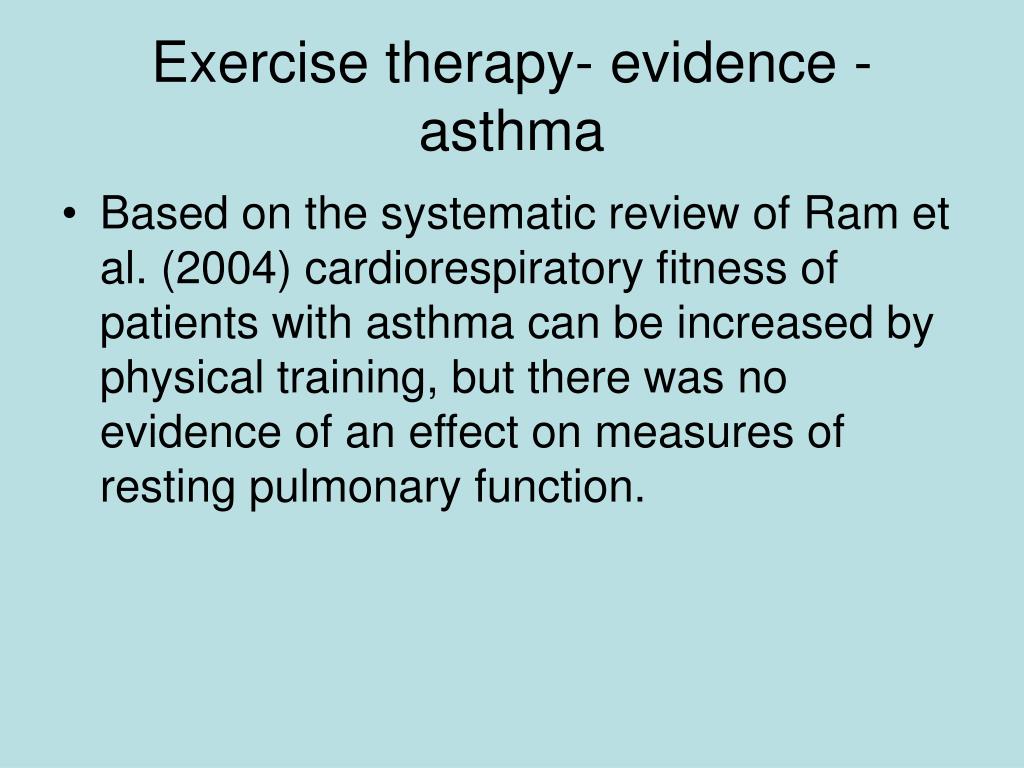 Exercise therapy- evidence - asthma

• Based on the systematic review of Ram et al. (2004) cardiorespiratory fitness of patients with asthma can be increased by physical training, but there was no evidence of an effect on measures of resting pulmonary function.